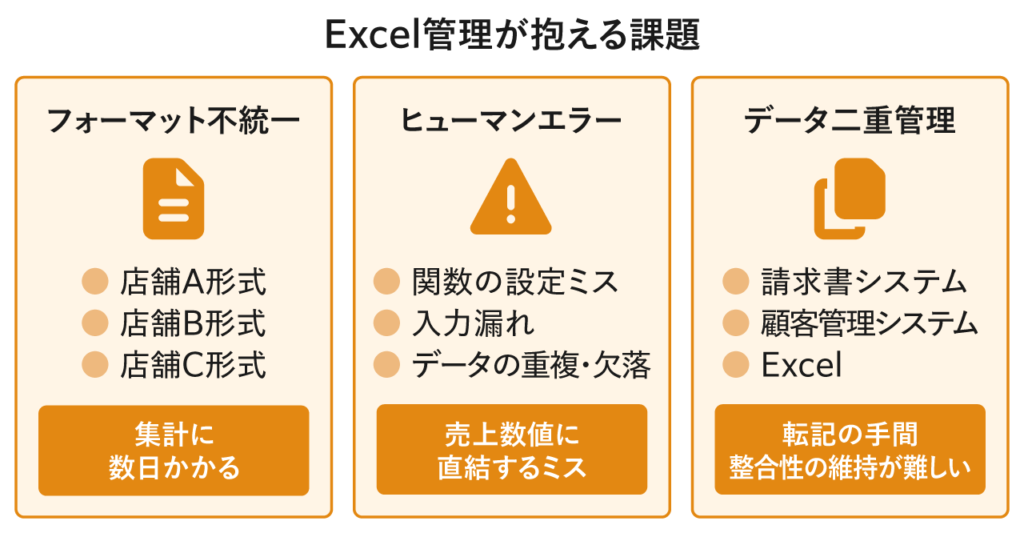 Excel管理が抱える課題

フォーマット不統一

店舗A形式
店舗B形式
店舗C形式

集計に
数日かかる

ヒューマンエラー

関数の設定ミス
入力漏れ
データの重複・欠落

売上数値に
直結するミス

データ二重管理

請求書システム
顧客管理システム
Excel

転記の手間
整合性の維持が難しい